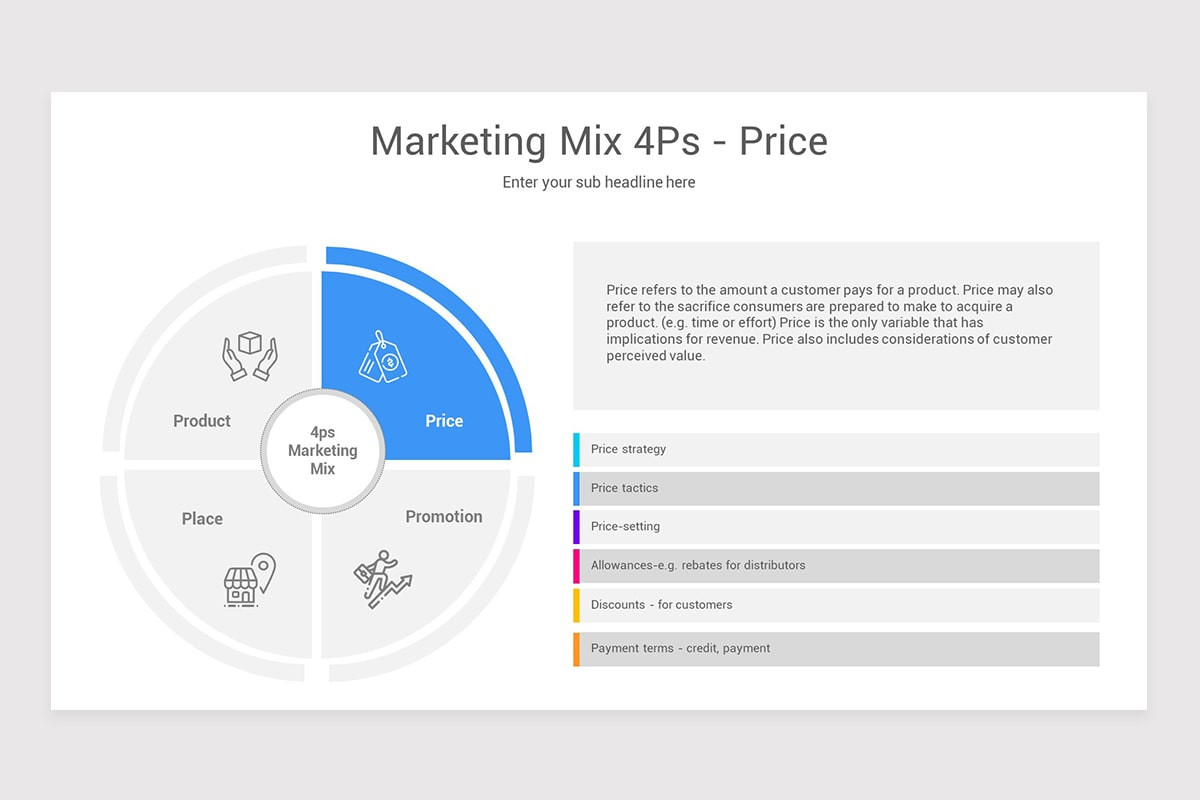 Marketing Mix 4Ps - Price

Enter your sub headline here

Product

Price

4ps Marketing Mix

Place

Promotion

Price refers to the amount a customer pays for a product. Price may also refer to the sacrifice consumers are prepared to make to acquire a product. (e.g. time or effort) Price is the only variable that has implications for revenue. Price also includes considerations of customer perceived value.

Price strategy

Price tactics

Price-setting

Allowances-e.g. rebates for distributors

Discounts - for customers

Payment terms - credit, payment